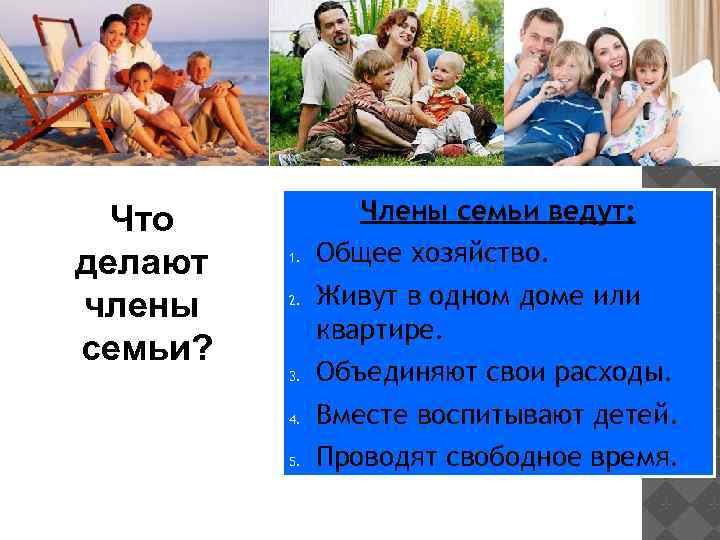 Что делают члены семьи?

Члены семьи ведут:

1. Общее хозяйство.
2. Живут в одном доме или квартире.
3. Объединяют свои расходы.
4. Вместе воспитывают детей.
5. Проводят свободное время.